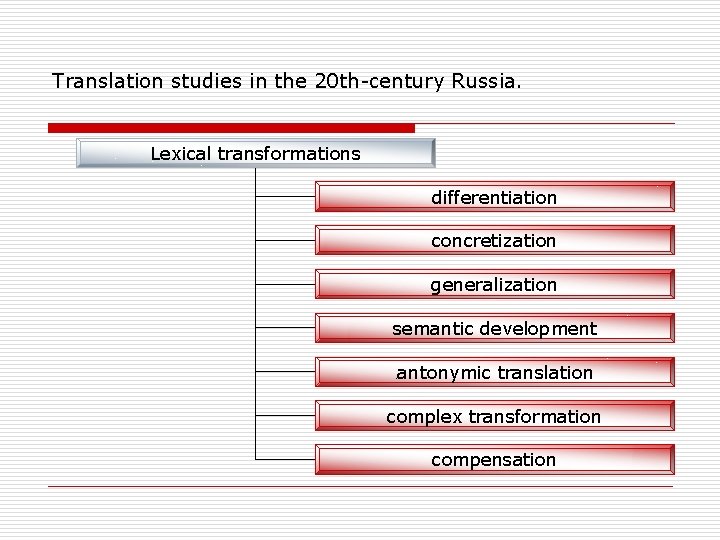 Translation studies in the 20th-century Russia.

Lexical transformations

differentiation

concretization

generalization

semantic development

antonymic translation

complex transformation

compensation